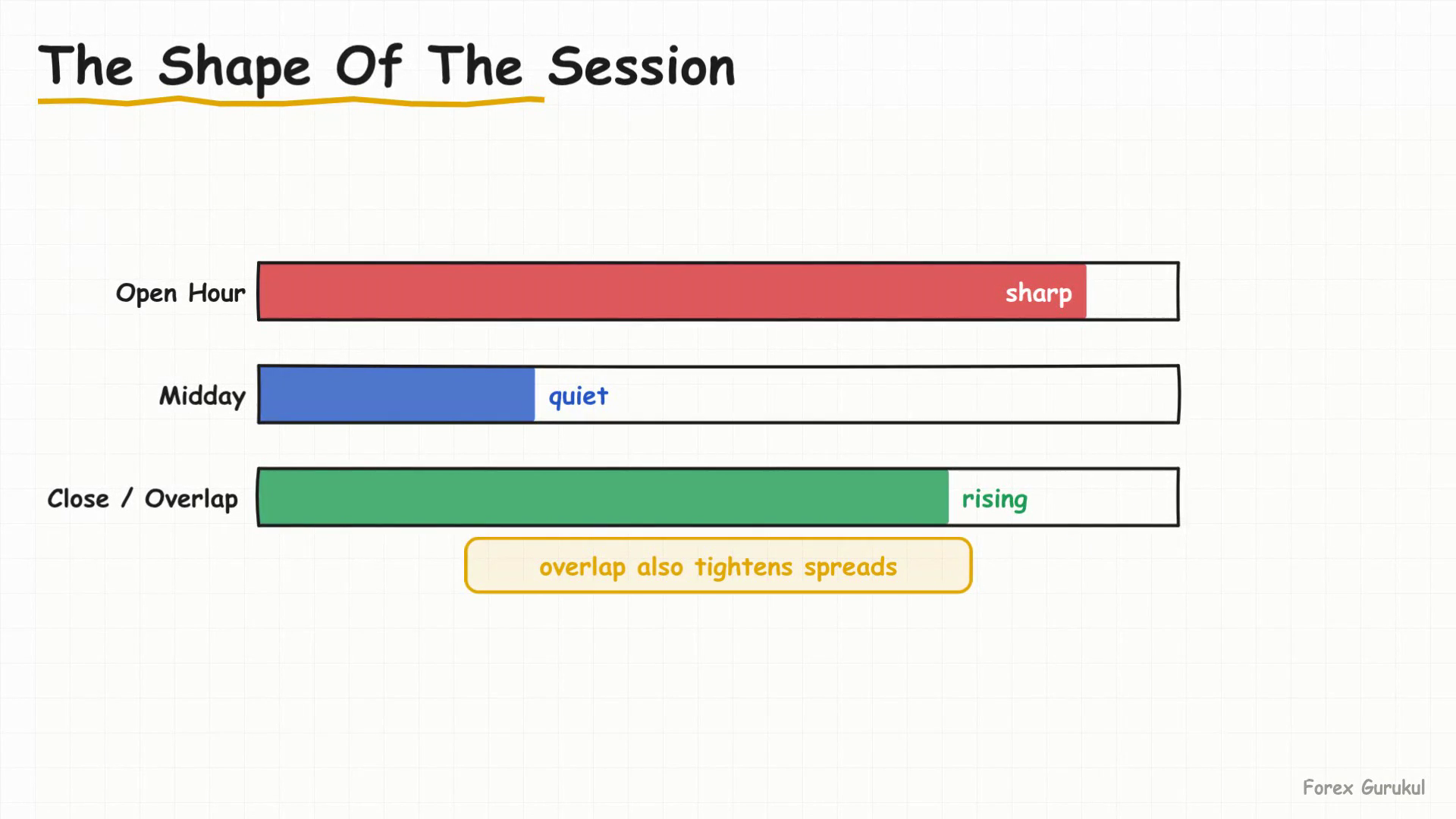 The Shape Of The Session

Open Hour sharp

Midday quiet

Close / Overlap rising

overlap also tightens spreads

Forex Gurukul